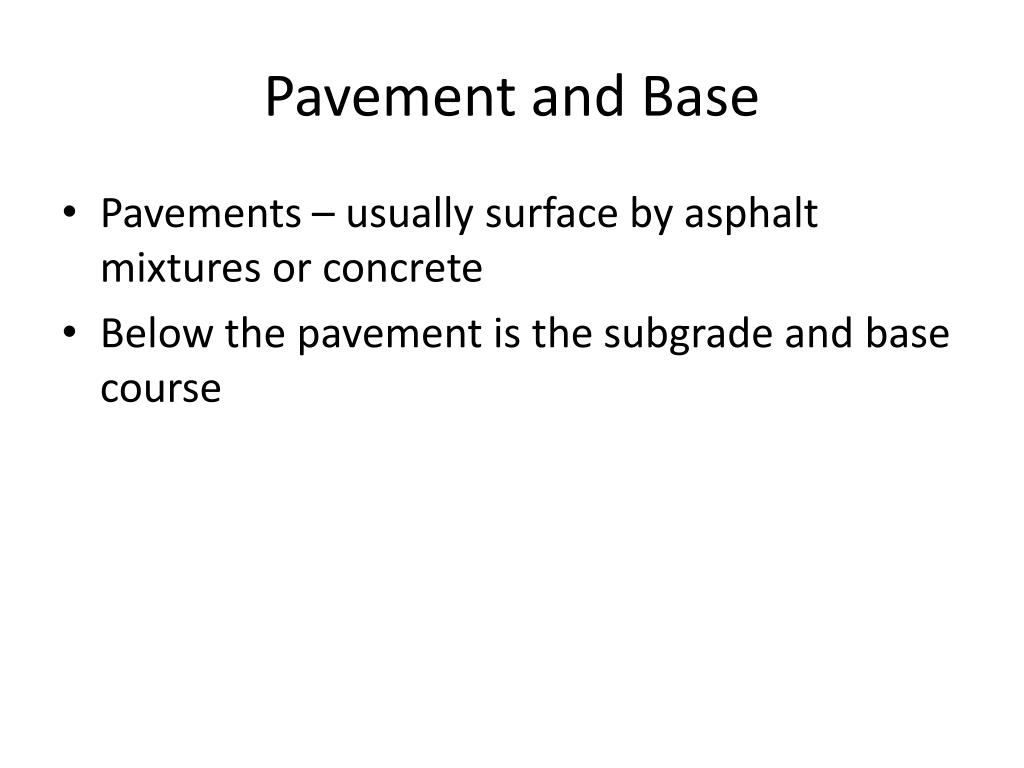 Pavement and Base

• Pavements – usually surface by asphalt mixtures or concrete
• Below the pavement is the subgrade and base course